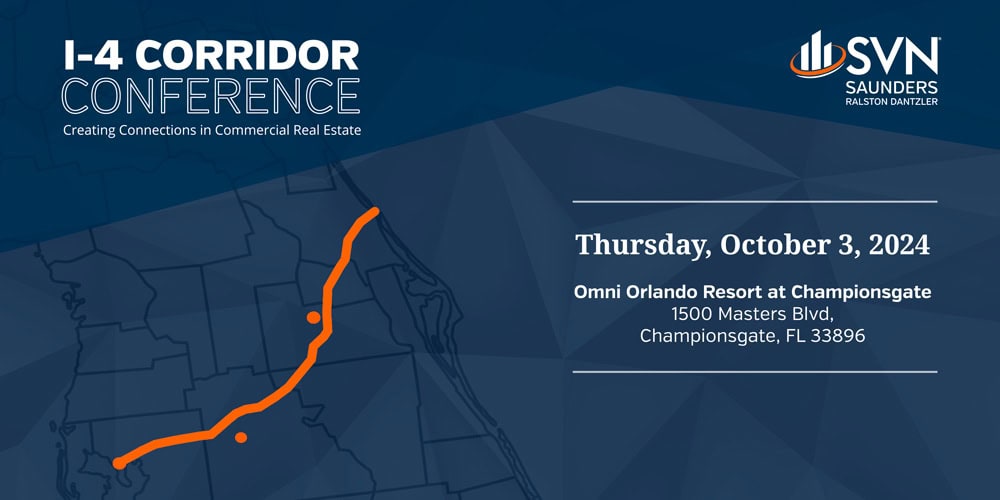 I-4 CORRIDOR CONFERENCE
Creating Connections in Commercial Real Estate

SVN
SAUNDERS
RALSTON DANTZLER

Thursday, October 3, 2024

Omni Orlando Resort at Championsgate
1500 Masters Blvd,
Championsgate, FL 33896